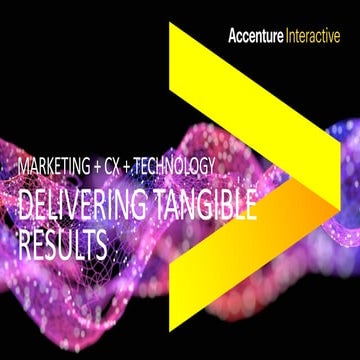 Accenture Interactive

MARKETING + CX + TECHNOLOGY

DELIVERING TANGIBLE RESULTS